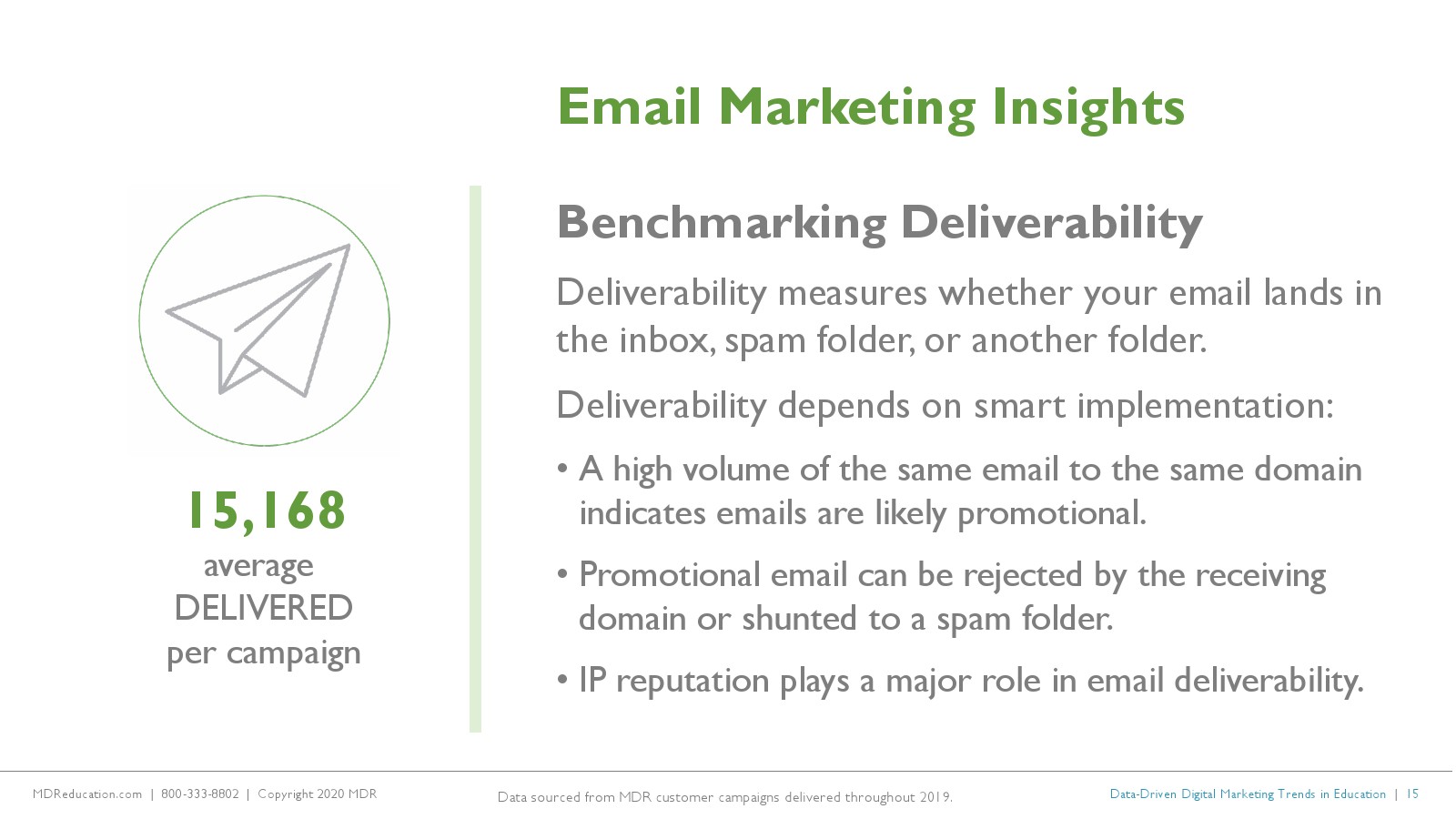 Email Marketing Insights

15,168
average
DELIVERED
per campaign

Benchmarking Deliverability

Deliverability measures whether your email lands in the inbox, spam folder, or another folder.

Deliverability depends on smart implementation:

• A high volume of the same email to the same domain indicates emails are likely promotional.

• Promotional email can be rejected by the receiving domain or shunted to a spam folder.

• IP reputation plays a major role in email deliverability.

MDReducation.com | 800-333-8802 | Copyright 2020 MDR

Data sourced from MDR customer campaigns delivered throughout 2019.

Data-Driven Digital Marketing Trends in Education | 15